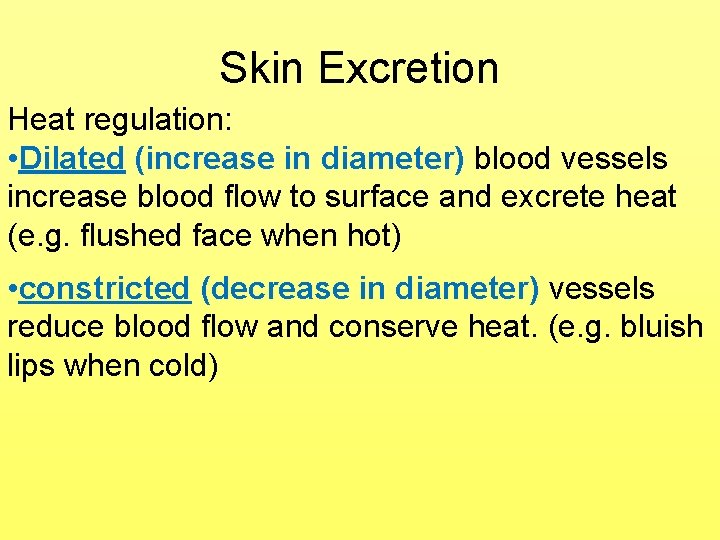 Skin Excretion

Heat regulation:
•Dilated (increase in diameter) blood vessels increase blood flow to surface and excrete heat (e.g. flushed face when hot)

•constricted (decrease in diameter) vessels reduce blood flow and conserve heat. (e.g. bluish lips when cold)